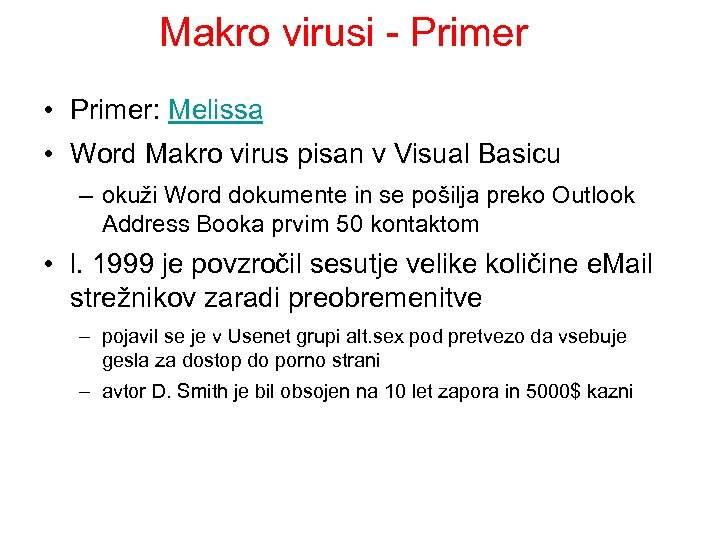 Makro virusi - Primer

• Primer: Melissa
• Word Makro virus pisan v Visual Basicu
– okuži Word dokumente in se pošilja preko Outlook Address Booka prvim 50 kontaktom
• l. 1999 je povzročil sesutje velike količine eMail strežnikov zaradi preobremenitve
– pojavil se je v Usenet grupi alt.sex pod pretvezo da vsebuje gesla za dostop do porno strani
– avtor D. Smith je bil obsojen na 10 let zapora in 5000$ kazni